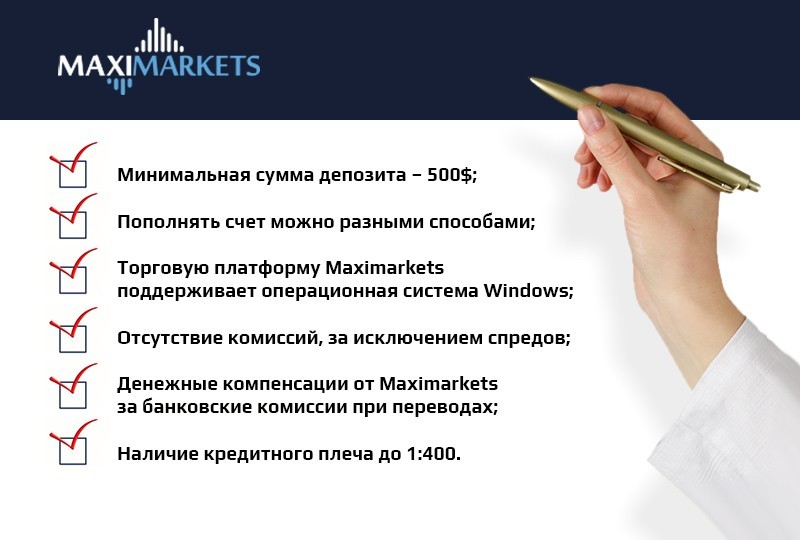 MAXIMARKETS

Минимальная сумма депозита – 500$;

Пополнять счет можно разными способами;

Торговую платформу Maximarkets поддерживает операционная система Windows;

Отсутствие комиссий, за исключением спредов;

Денежные компенсации от Maximarkets за банковские комиссии при переводах;

Наличие кредитного плеча до 1:400.